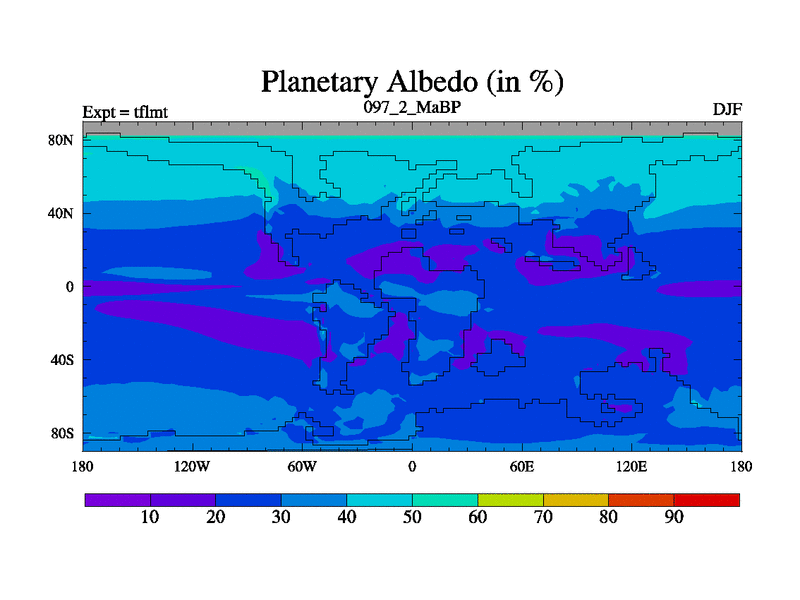 Planetary Albedo (in %)

Expt = tflmt

097_2_MaBP

DJF

80N

40N

0

40S

80S

180

120W

60W

0

60E

120E

180

10

20

30

40

50

60

70

80

90